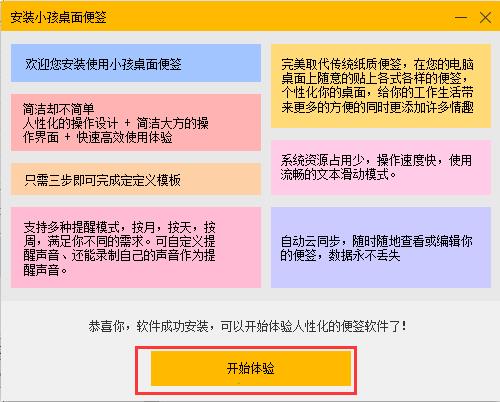 安装小孩桌面便签

欢迎您安装使用小孩桌面便签

简洁却不简单
人性化的操作设计 + 简洁大方的操作界面 + 快速高效使用体验

只需三步即可完成定定义模板

支持多种提醒模式，按月，按天，按周，满足你不同的需求。可自定义提醒声音、还能录制自己的声音作为提醒声音。

完美取代传统纸质便签，在您的电脑桌面上随意的贴上各式各样的便签，个性化你的桌面，给你的工作生活带来更多的方便的同时更添加许多情趣

系统资源占用少，操作速度快，使用流畅的文本滑动模式。

自动云同步，随时随地查看或编辑你的便签，数据永不丢失

恭喜你，软件成功安装，可以开始体验人性化的便签软件了！

开始体验